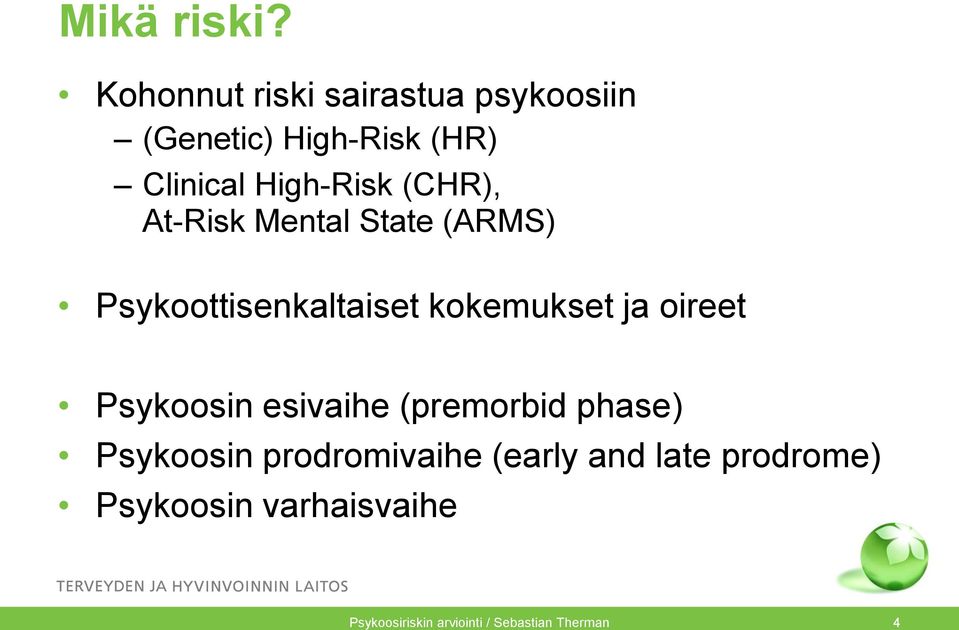 Mikä riski?

• Kohonnut riski sairastua psykoosiin
– (Genetic) High-Risk (HR)
– Clinical High-Risk (CHR), At-Risk Mental State (ARMS)

• Psykoottisenkaltaiset kokemukset ja oireet

• Psykoosin esivaihe (premorbid phase)
• Psykoosin prodromivaihe (early and late prodrome)
• Psykoosin varhaisvaihe

TERVEYDEN JA HYVINVOINNIN LAITOS

Psykoosiriskin arviointi / Sebastian Therman 4